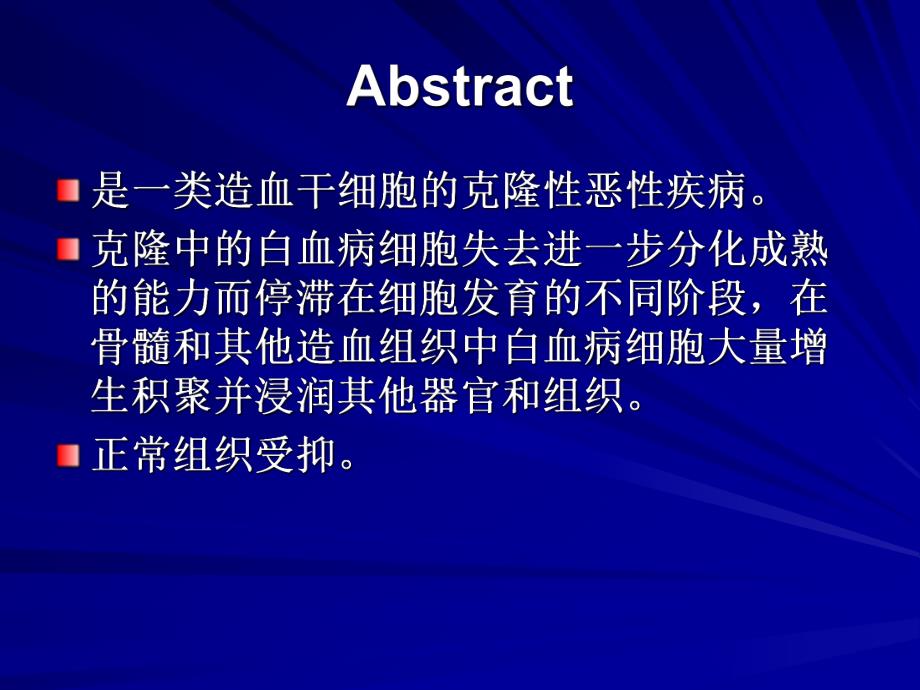 Abstract

是一类造血干细胞的克隆性恶性疾病。

克隆中的白血病细胞失去进一步分化成熟的能力而停滞在细胞发育的不同阶段，在骨髓和其他造血组织中白血病细胞大量增生积聚并浸润其他器官和组织。

正常组织受抑。